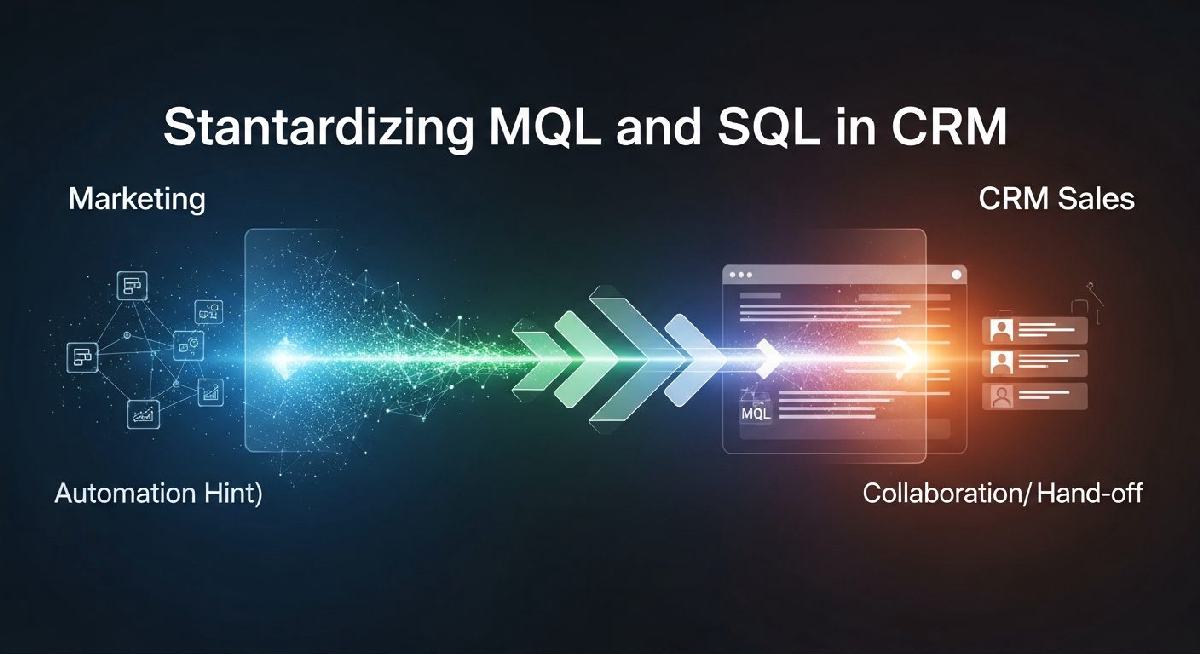 Stantardizing MQL and SQL in CRM

Marketing

CRM Sales

MQL

Automation Hint)

Collaboration/ Hand-off